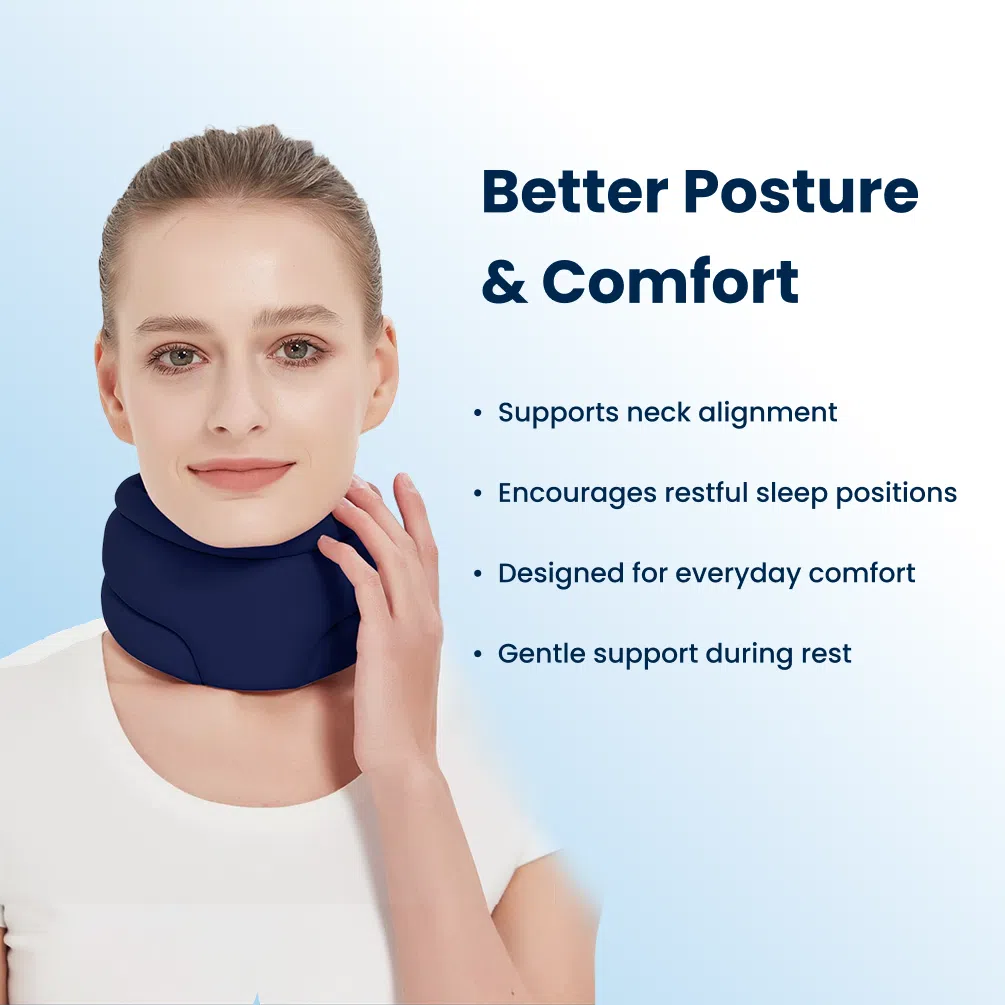 Better Posture & Comfort

• Supports neck alignment
• Encourages restful sleep positions
• Designed for everyday comfort
• Gentle support during rest